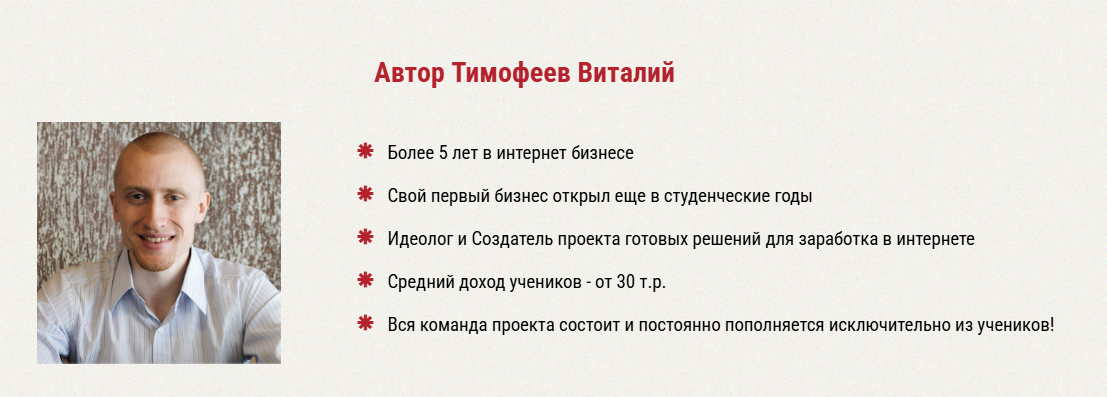 Автор Тимофеев Виталий

Более 5 лет в интернет бизнесе

Свой первый бизнес открыл еще в студенческие годы

Идеолог и Создатель проекта готовых решений для заработка в интернете

Средний доход учеников - от 30 т.р.

Вся команда проекта состоит и постоянно пополняется исключительно из учеников!